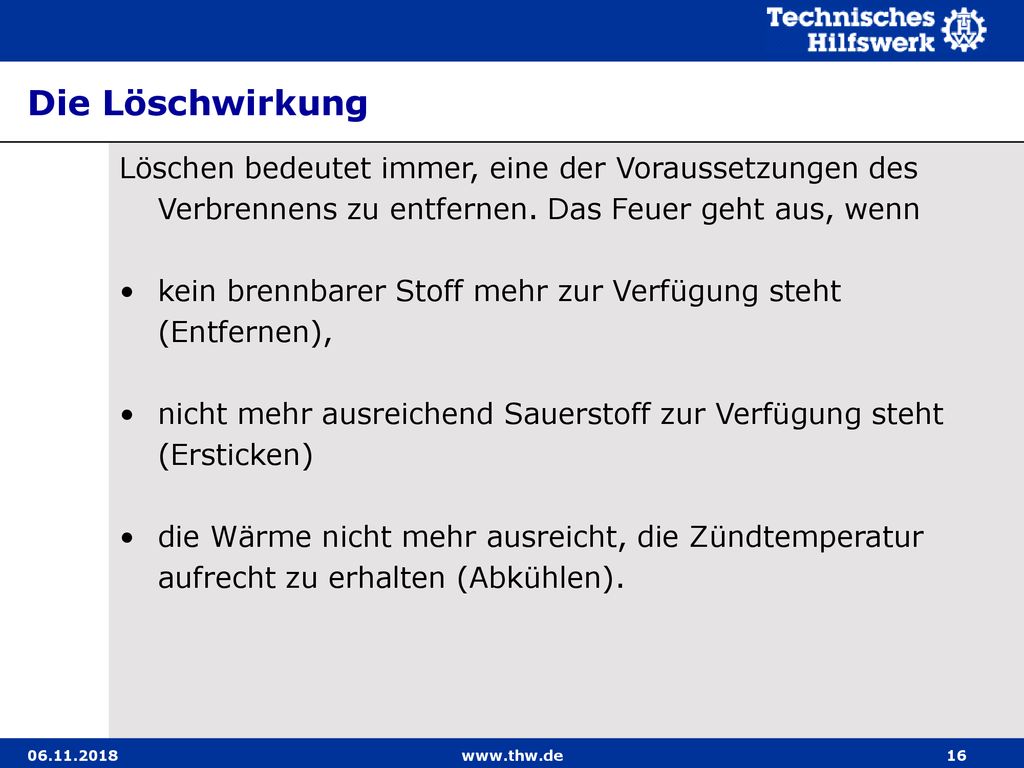 Technisches Hilfswerk

Die Löschwirkung

Löschen bedeutet immer, eine der Voraussetzungen des Verbrennens zu entfernen. Das Feuer geht aus, wenn

• kein brennbarer Stoff mehr zur Verfügung steht (Entfernen),

• nicht mehr ausreichend Sauerstoff zur Verfügung steht (Ersticken)

• die Wärme nicht mehr ausreicht, die Zündtemperatur aufrecht zu erhalten (Abkühlen).

06.11.2018 www.thw.de 16